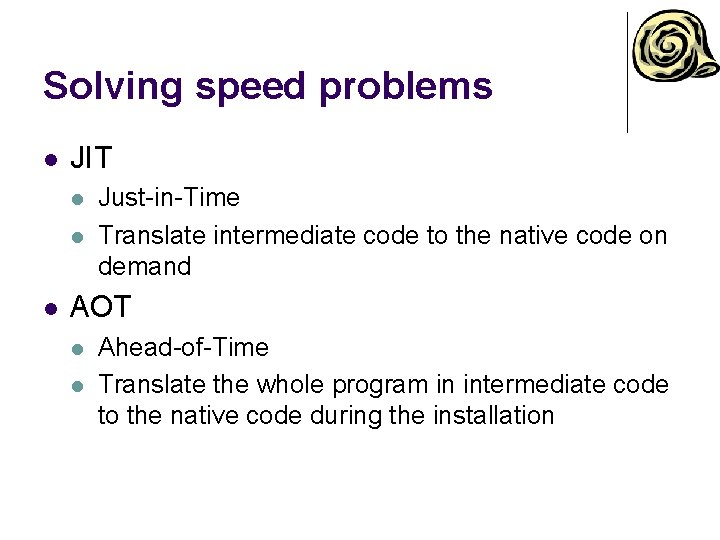 Solving speed problems

- JIT
  - Just-in-Time
  - Translate intermediate code to the native code on demand
- AOT
  - Ahead-of-Time
  - Translate the whole program in intermediate code to the native code during the installation